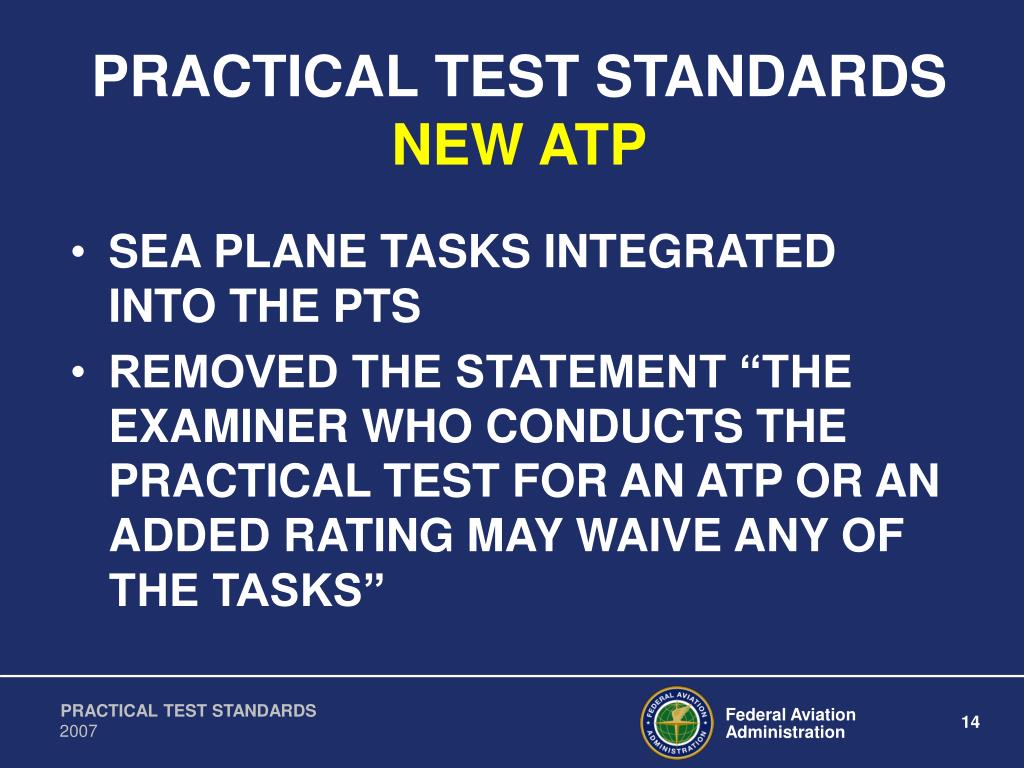 PRACTICAL TEST STANDARDS
NEW ATP

• SEA PLANE TASKS INTEGRATED INTO THE PTS
• REMOVED THE STATEMENT “THE EXAMINER WHO CONDUCTS THE PRACTICAL TEST FOR AN ATP OR AN ADDED RATING MAY WAIVE ANY OF THE TASKS”

PRACTICAL TEST STANDARDS
2007

FEDERAL AVIATION ADMINISTRATION

Federal Aviation Administration

14